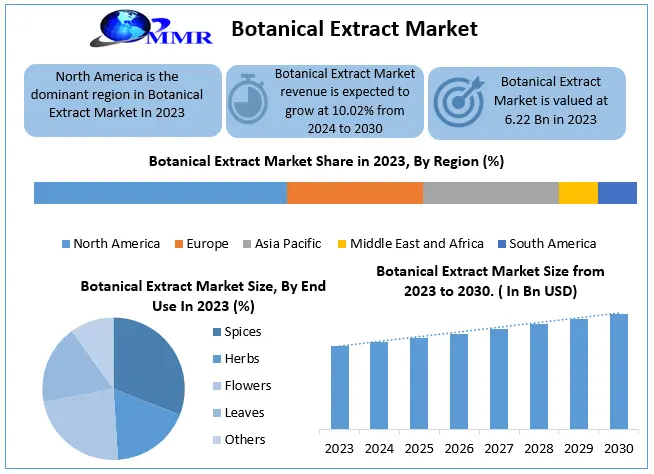 MMR

Botanical Extract Market

North America is the dominant region in Botanical Extract Market In 2023

Botanical Extract Market revenue is expected to grow at 10.02% from 2024 to 2030

Botanical Extract Market is valued at 6.22 Bn in 2023

Botanical Extract Market Share in 2023, By Region (%)

North America Europe Asia Pacific Middle East and Africa South America

Botanical Extract Market Size, By End Use In 2023 (%)

Spices
Herbs
Flowers
Leaves
Others

Botanical Extract Market Size from 2023 to 2030. ( In Bn USD)

2023 2024 2025 2026 2027 2028 2029 2030